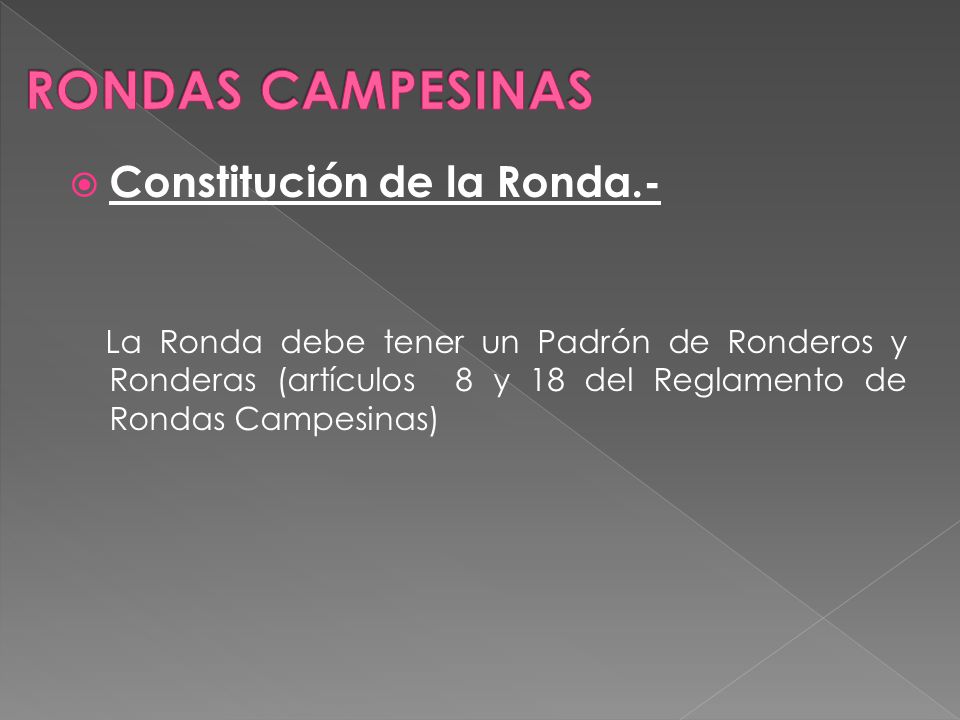 RONDAS CAMPESINAS

Constitución de la Ronda.-

La Ronda debe tener un Padrón de Ronderos y Ronderas (artículos 8 y 18 del Reglamento de Rondas Campesinas)